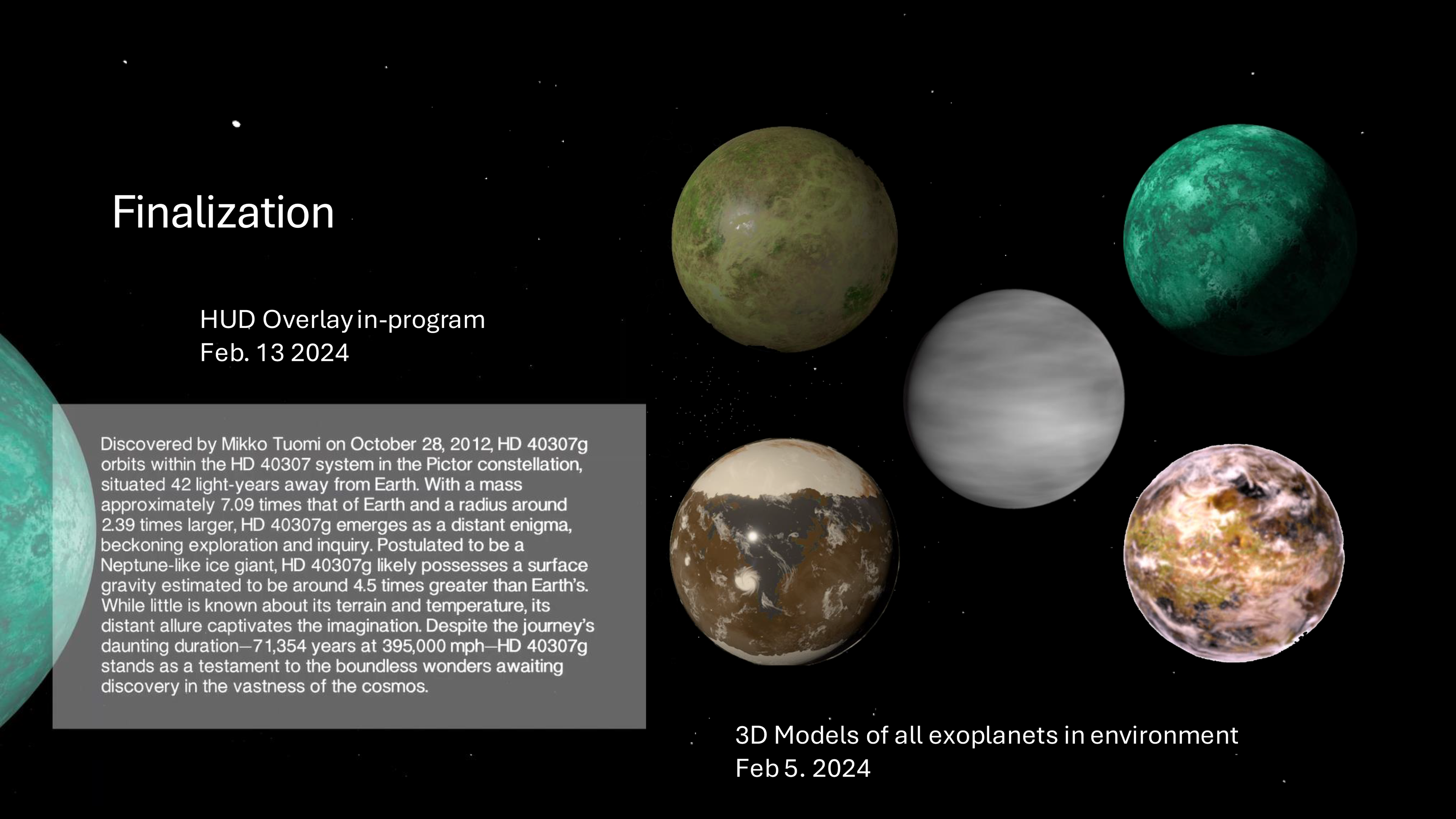 Finalization

HUD Overlay in-program
Feb. 13 2024

Discovered by Mikko Tuomi on October 28, 2012, HD 40307g orbits within the HD 40307 system in the Pictor constellation, situated 42 light-years away from Earth. With a mass approximately 7.09 times that of Earth and a radius around 2.39 times larger, HD 40307g emerges as a distant enigma, beckoning exploration and inquiry. Postulated to be a Neptune-like ice giant, HD 40307g likely possesses a surface gravity estimated to be around 4.5 times greater than Earth's. While little is known about its terrain and temperature, its distant allure captivates the imagination. Despite the journey's daunting duration—71,354 years at 395,000 mph—HD 40307g stands as a testament to the boundless wonders awaiting discovery in the vastness of the cosmos.

3D Models of all exoplanets in environment
Feb 5. 2024